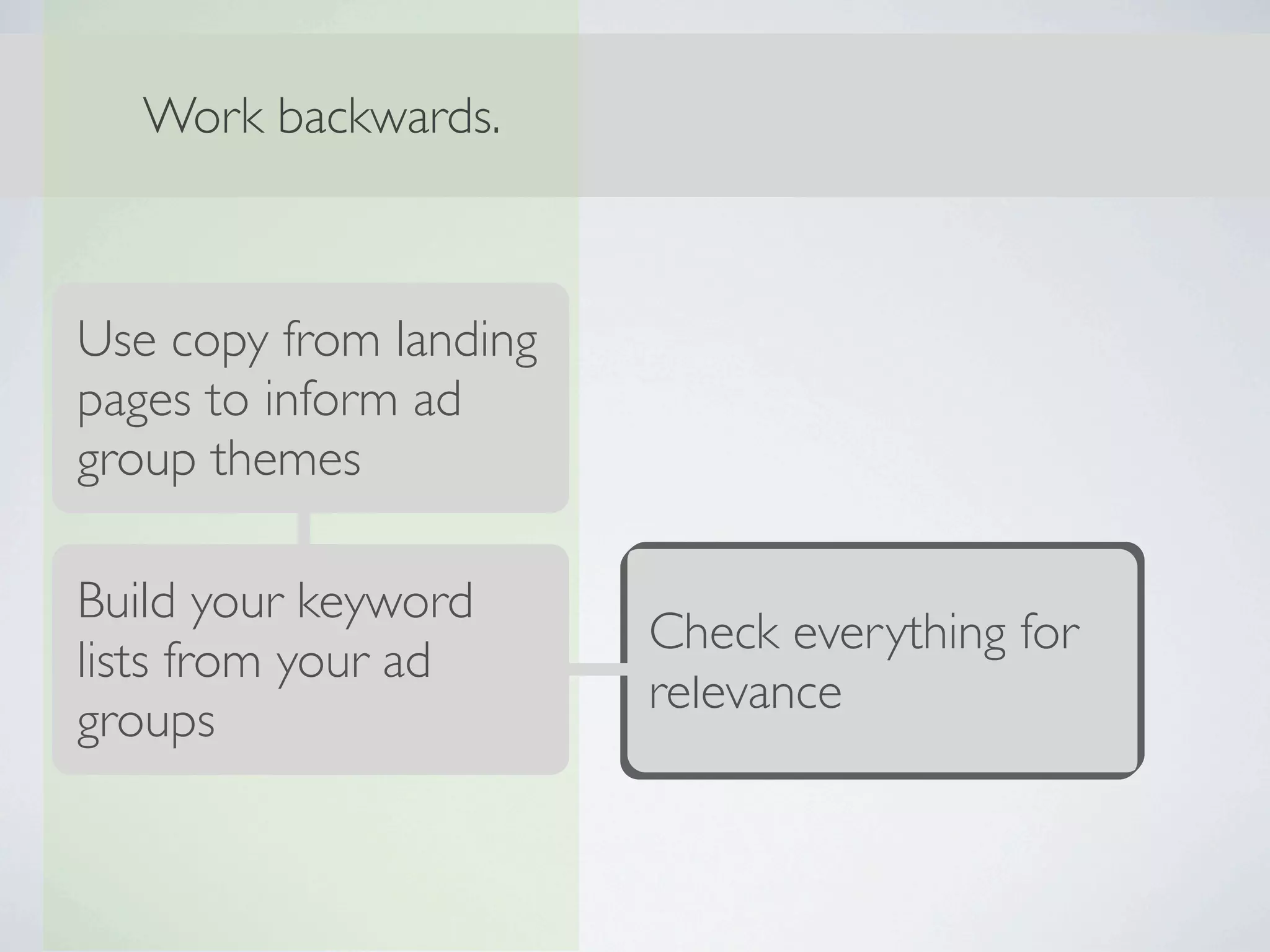 Work backwards.

Use copy from landing pages to inform ad group themes

Build your keyword lists from your ad groups

Check everything for relevance